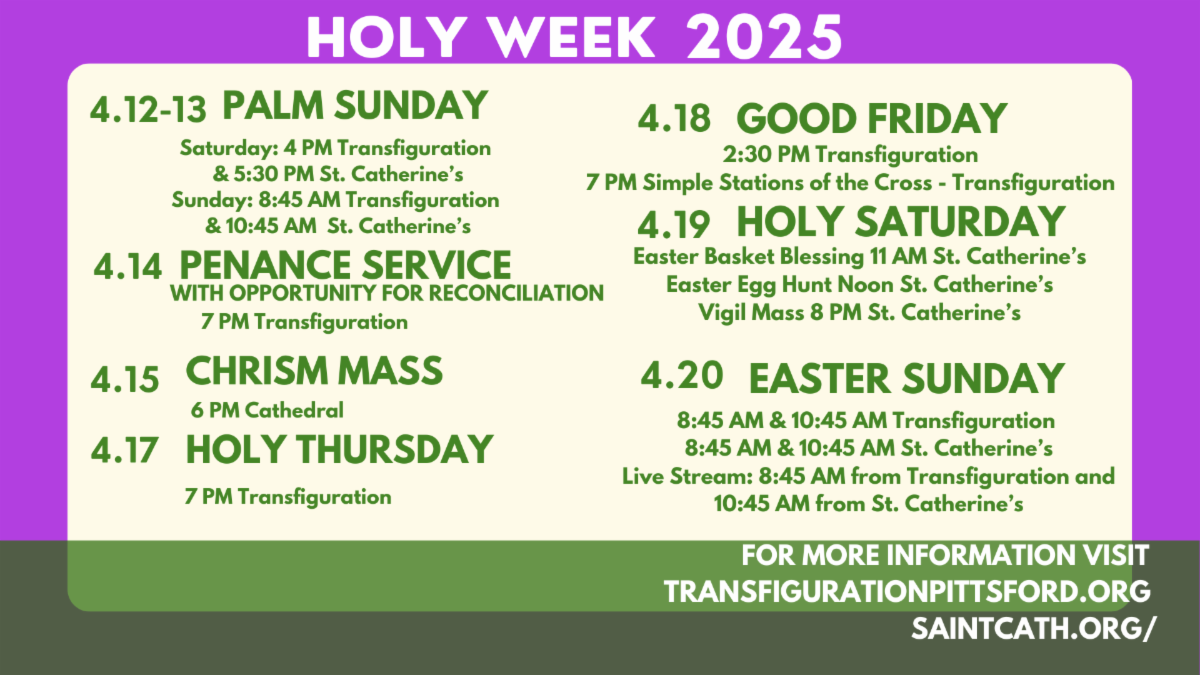 HOLY WEEK 2025

4.12-13 PALM SUNDAY

Saturday: 4 PM Transfiguration & 5:30 PM St. Catherine's
Sunday: 8:45 AM Transfiguration & 10:45 AM St. Catherine's

4.14 PENANCE SERVICE
WITH OPPORTUNITY FOR RECONCILIATION
7 PM Transfiguration

4.15 CHRISM MASS
6 PM Cathedral

4.17 HOLY THURSDAY
7 PM Transfiguration

4.18 GOOD FRIDAY
2:30 PM Transfiguration
7 PM Simple Stations of the Cross - Transfiguration

4.19 HOLY SATURDAY
Easter Basket Blessing 11 AM St. Catherine's
Easter Egg Hunt Noon St. Catherine's
Vigil Mass 8 PM St. Catherine's

4.20 EASTER SUNDAY
8:45 AM & 10:45 AM Transfiguration
8:45 AM & 10:45 AM St. Catherine's
Live Stream: 8:45 AM from Transfiguration and 10:45 AM from St. Catherine's

FOR MORE INFORMATION VISIT
TRANSFIGURATIONPITTSFORD.ORG
SAINTCATH.ORG/